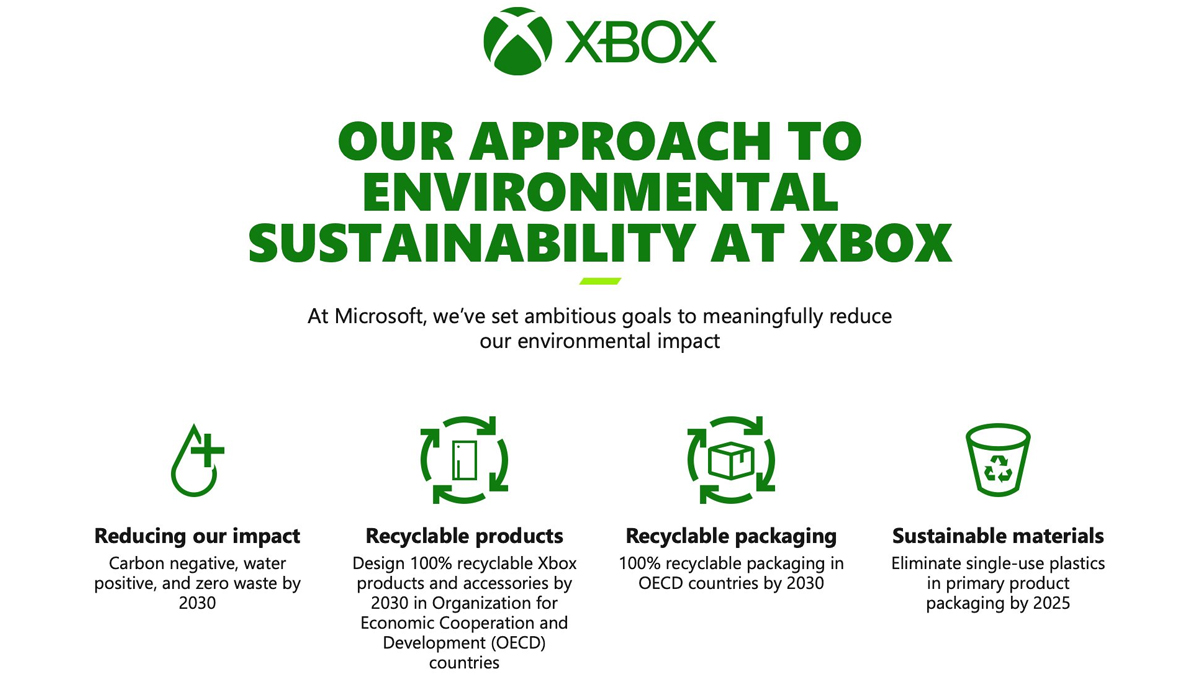 XBOX

OUR APPROACH TO ENVIRONMENTAL SUSTAINABILITY AT XBOX

At Microsoft, we've set ambitious goals to meaningfully reduce our environmental impact

Reducing our impact
Carbon negative, water positive, and zero waste by 2030

Recyclable products
Design 100% recyclable Xbox products and accessories by 2030 in Organization for Economic Cooperation and Development (OECD) countries

Recyclable packaging
100% recyclable packaging in OECD countries by 2030

Sustainable materials
Eliminate single-use plastics in primary product packaging by 2025